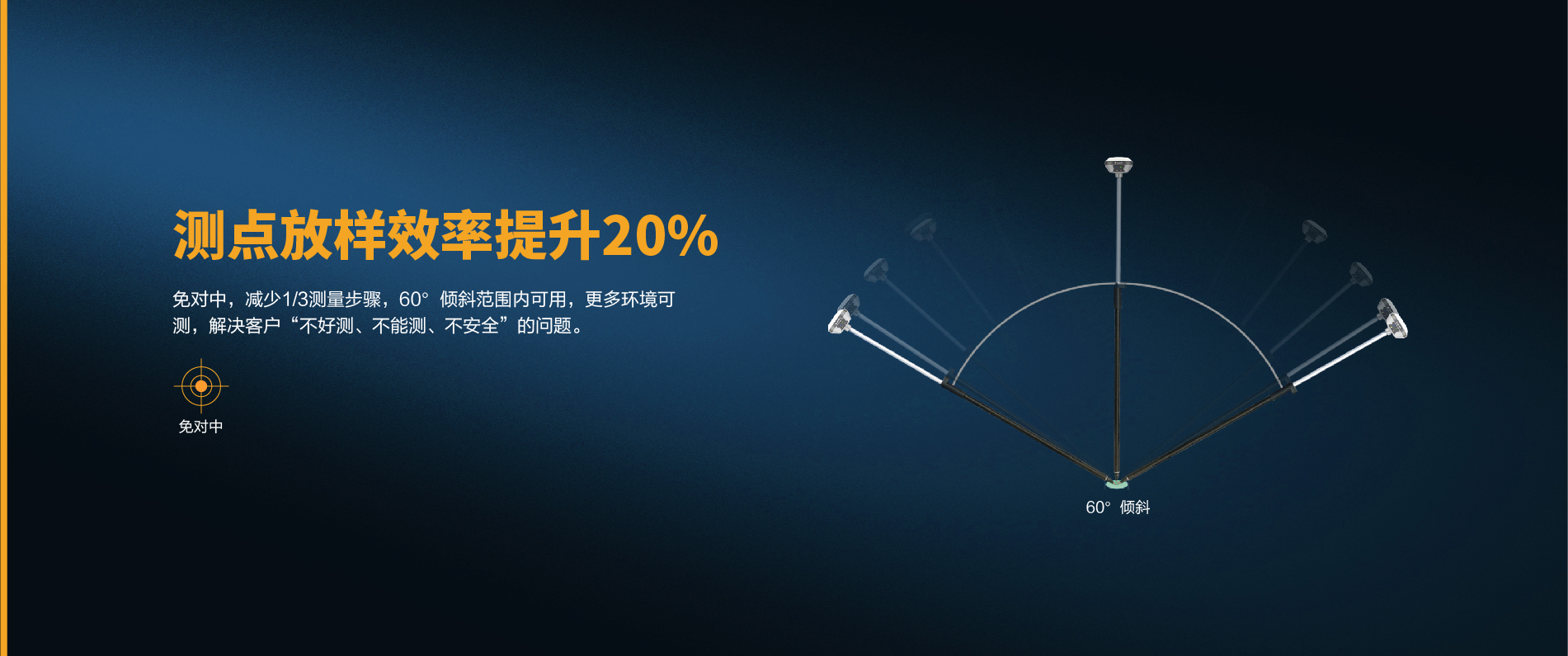 测点放样效率提升20%

免对中，减少1/3测量步骤，60° 倾斜范围内可用，更多环境可测，解决客户“不好测、不能测、不安全”的问题。

免对中

60° 倾斜